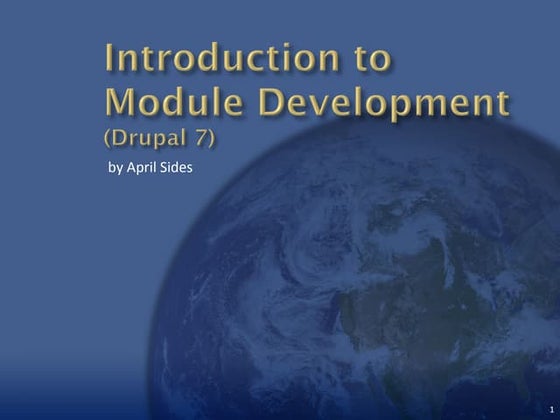 Introduction to Module Development
(Drupal 7)

by April Sides

1